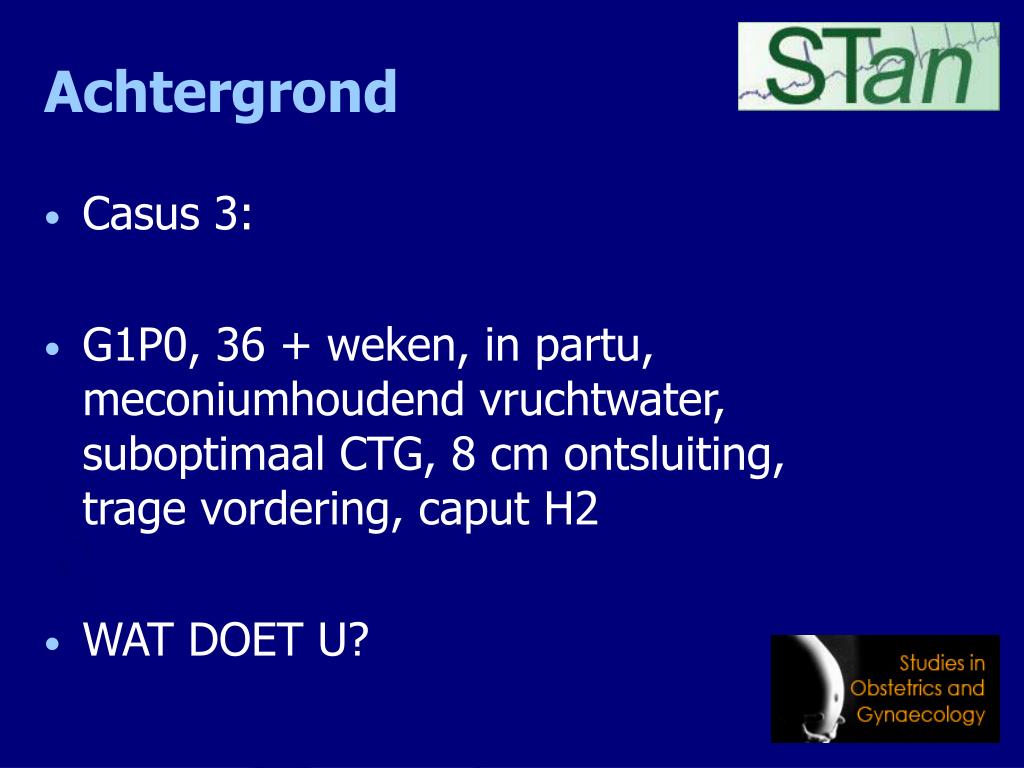 Achtergrond

STan

• Casus 3:

• G1P0, 36 + weken, in partu, meconiumhoudend vruchtwater, suboptimaal CTG, 8 cm ontsluiting, trage vordering, caput H2

• WAT DOET U?

Studies in Obstetrics and Gynaecology